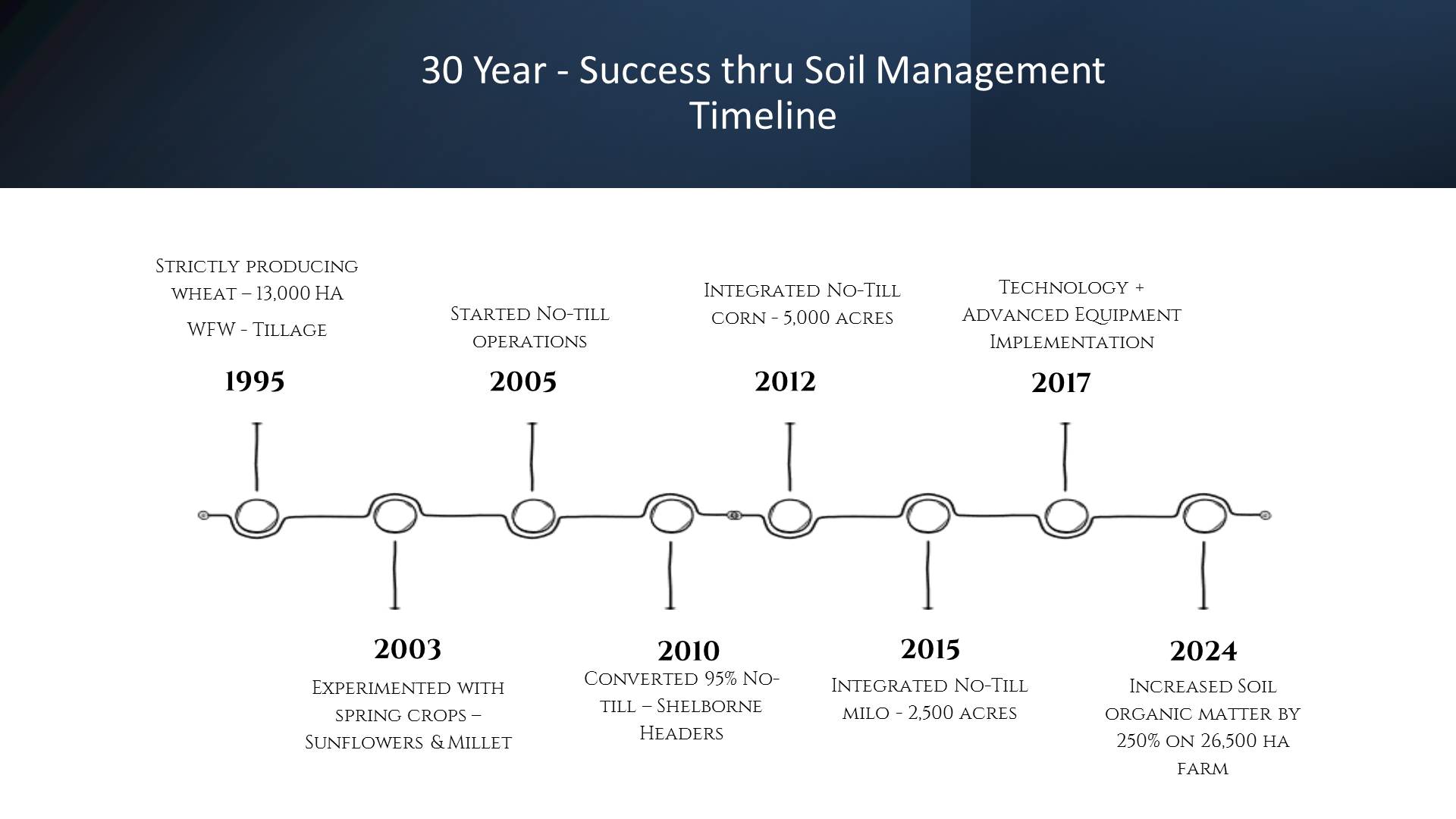 30 Year - Success thru Soil Management Timeline

Strictly producing wheat – 13,000 HA

WFW - Tillage

1995

Started No-till operations

2005

Integrated No-Till corn - 5,000 acres

2012

Technology + Advanced Equipment Implementation

2017

2003

Experimented with spring crops – Sunflowers & Millet

2010

Converted 95% No-till – Shelborne Headers

2015

Integrated No-Till milo - 2,500 acres

2024

Increased Soil organic matter by 250% on 26,500 ha farm